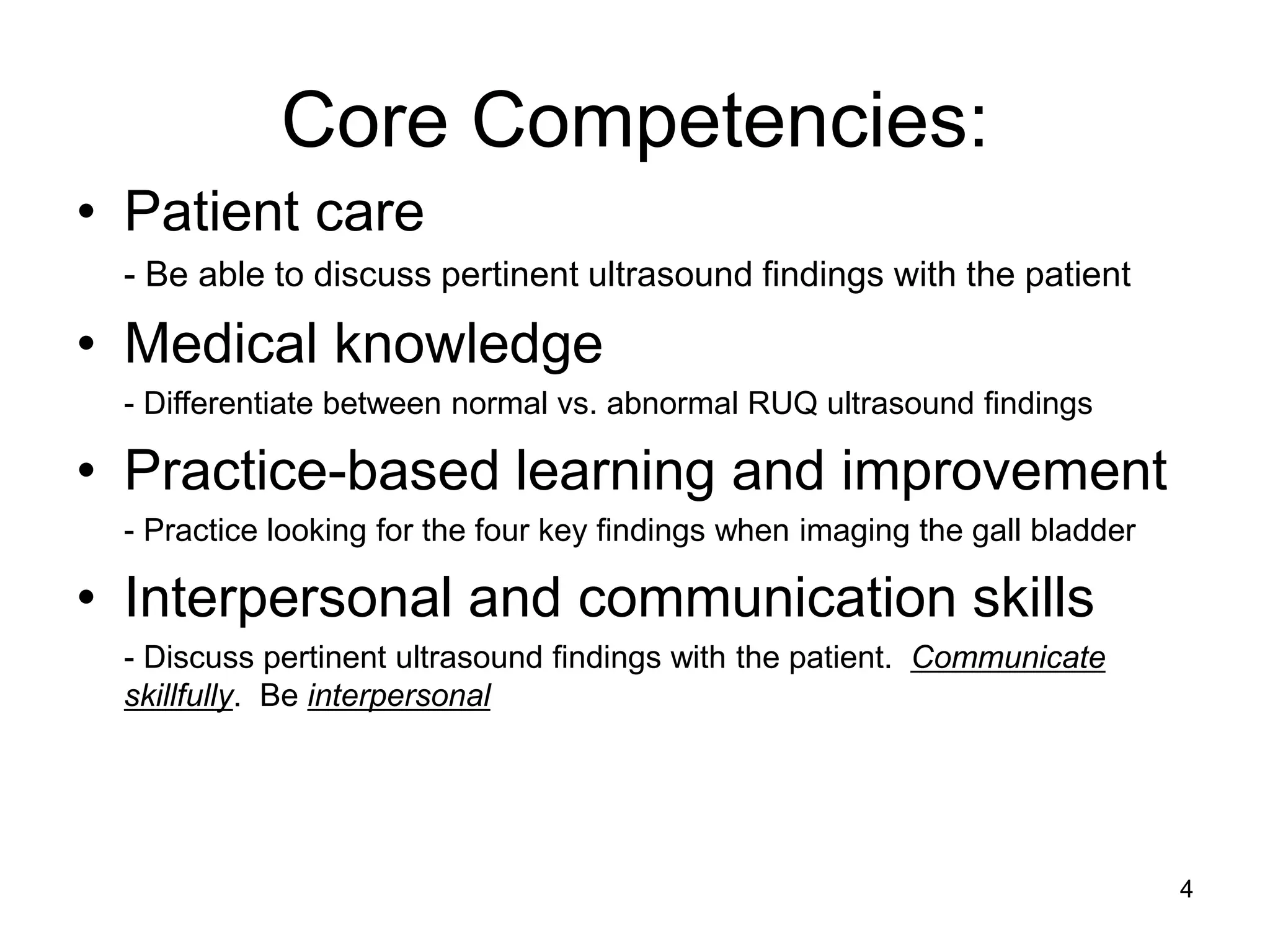 Core Competencies:

• Patient care

- Be able to discuss pertinent ultrasound findings with the patient

• Medical knowledge

- Differentiate between normal vs. abnormal RUQ ultrasound findings

• Practice-based learning and improvement

- Practice looking for the four key findings when imaging the gall bladder

• Interpersonal and communication skills

- Discuss pertinent ultrasound findings with the patient. Communicate skillfully. Be interpersonal

4